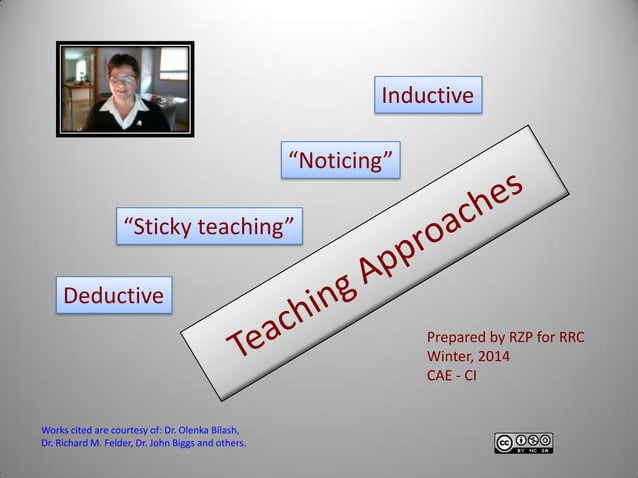 Inductive

"Noticing"

"Sticky teaching"

Deductive

Teaching Approaches

Prepared by RZP for RRC
Winter, 2014
CAE - CI

Works cited are courtesy of: Dr. Olenka Bilash, Dr. Richard M. Felder, Dr. John Biggs and others.

cc BY NC SA